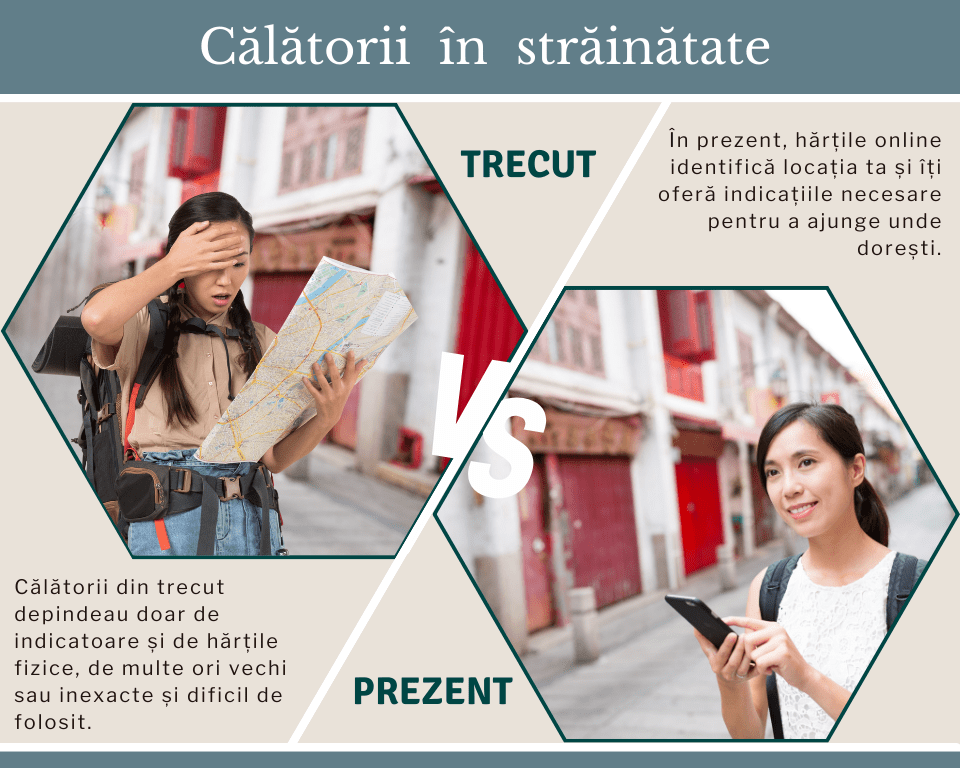 Călătorii în străinătate

TRECUT

În prezent, hărțile online identifică locația ta și îți oferă indicațiile necesare pentru a ajunge unde dorești.

VS

Călătorii din trecut depindeau doar de indicatoare și de hărțile fizice, de multe ori vechi sau inexacte și dificil de folosit.

PREZENT